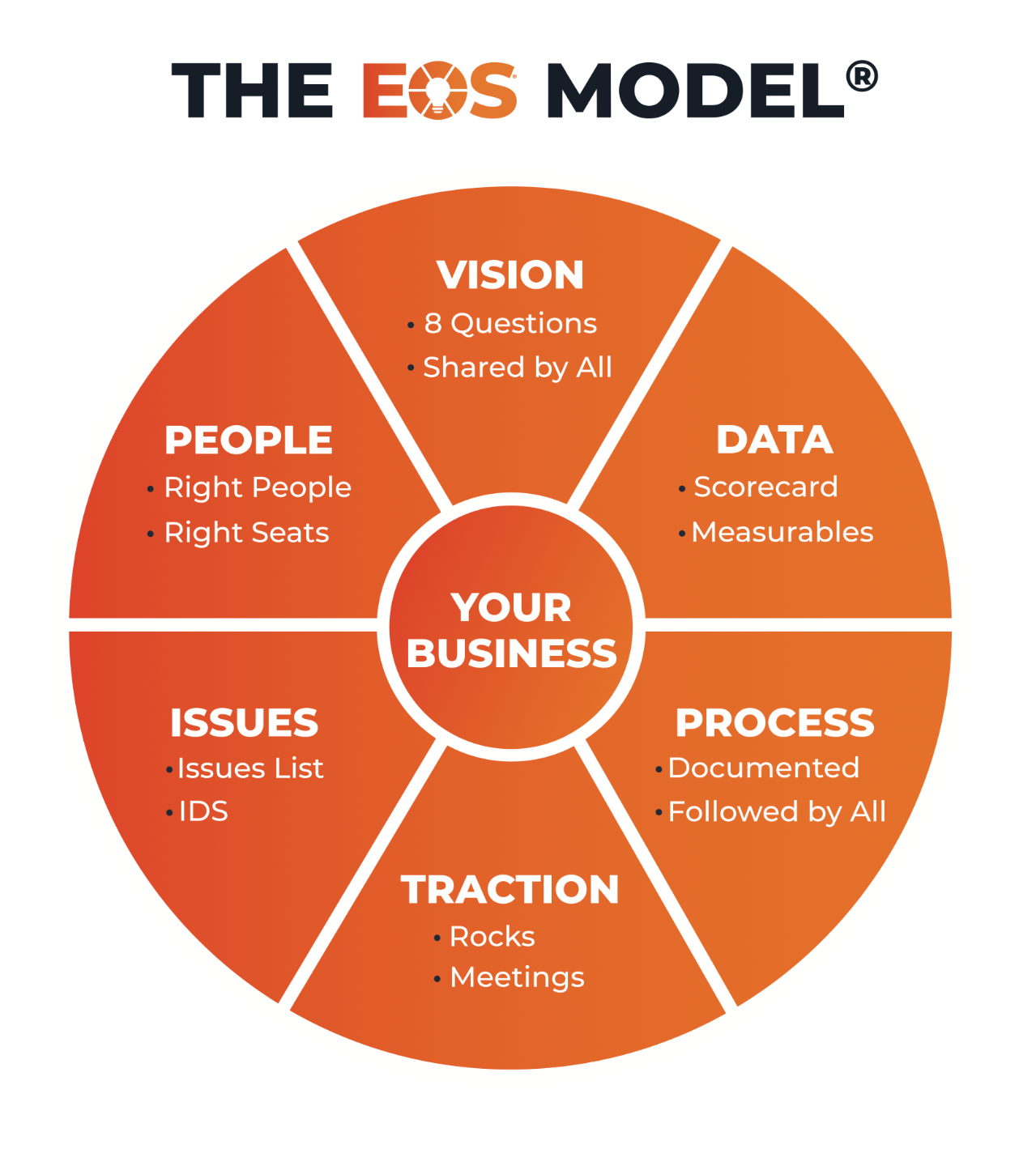 THE EOS MODEL®

VISION
• 8 Questions
• Shared by All

PEOPLE
• Right People
• Right Seats

DATA
• Scorecard
• Measurables

YOUR BUSINESS

ISSUES
• Issues List
• IDS

PROCESS
• Documented
• Followed by All

TRACTION
• Rocks
• Meetings